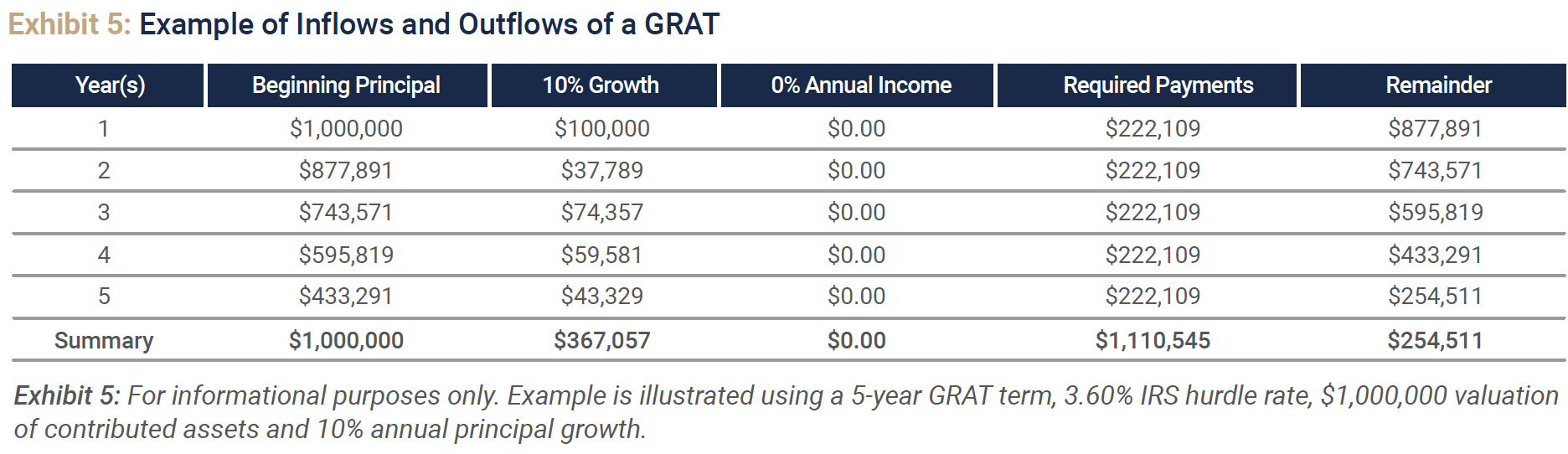 Exhibit 5: Example of Inflows and Outflows of a GRAT

| Year(s) | Beginning Principal | 10% Growth | 0% Annual Income | Required Payments | Remainder |
|---|---|---|---|---|---|
| 1 | \$1,000,000 | \$100,000 | \$0.00 | \$222,109 | \$877,891 |
| 2 | \$877,891 | \$37,789 | \$0.00 | \$222,109 | \$743,571 |
| 3 | \$743,571 | \$74,357 | \$0.00 | \$222,109 | \$595,819 |
| 4 | \$595,819 | \$59,581 | \$0.00 | \$222,109 | \$433,291 |
| 5 | \$433,291 | \$43,329 | \$0.00 | \$222,109 | \$254,511 |
| Summary | \$1,000,000 | \$367,057 | \$0.00 | \$1,110,545 | \$254,511 |

Exhibit 5: For informational purposes only. Example is illustrated using a 5-year GRAT term, 3.60% IRS hurdle rate, \$1,000,000 valuation of contributed assets and 10% annual principal growth.